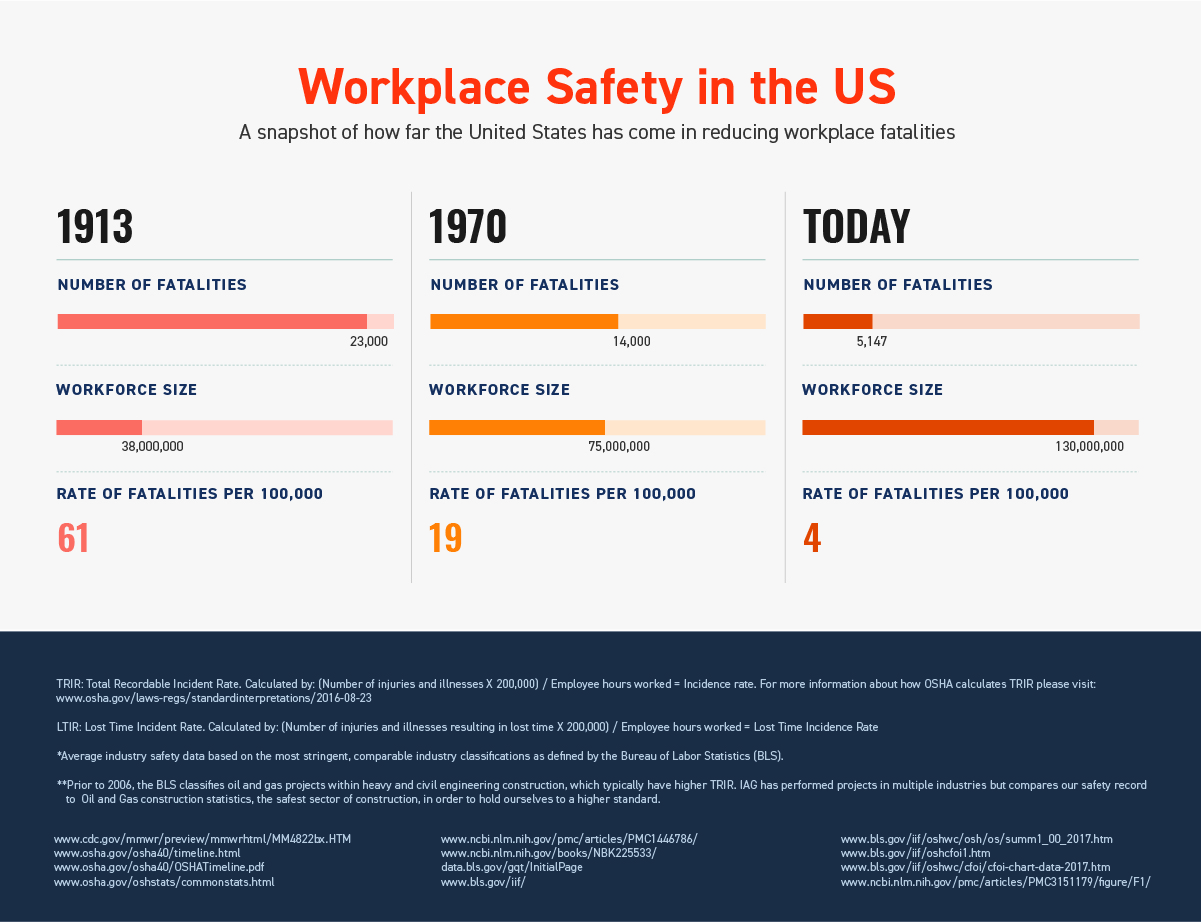 Workplace Safety in the US

A snapshot of how far the United States has come in reducing workplace fatalities

1913

NUMBER OF FATALITIES

23,000

WORKFORCE SIZE

38,000,000

RATE OF FATALITIES PER 100,000

61

1970

NUMBER OF FATALITIES

14,000

WORKFORCE SIZE

75,000,000

RATE OF FATALITIES PER 100,000

19

TODAY

NUMBER OF FATALITIES

5,147

WORKFORCE SIZE

130,000,000

RATE OF FATALITIES PER 100,000

4

TRIR: Total Recordable Incident Rate. Calculated by: (Number of injuries and illnesses X 200,000) / Employee hours worked = Incidence rate. For more information about how OSHA calculates TRIR please visit: www.osha.gov/laws-regs/standardinterpretations/2016-08-23

LTIR: Lost Time Incident Rate. Calculated by: (Number of injuries and illnesses resulting in lost time X 200,000) / Employee hours worked = Lost Time Incidence Rate

*Average industry safety data based on the most stringent, comparable industry classifications as defined by the Bureau of Labor Statistics (BLS).

**Prior to 2006, the BLS classifies oil and gas projects within heavy and civil engineering construction, which typically have higher TRIR. IAG has performed projects in multiple industries but compares our safety record to Oil and Gas construction statistics, the safest sector of construction, in order to hold ourselves to a higher standard.

www.cdc.gov/mmwr/preview/mmwrhtml/MM4822bx.HTM
www.osha.gov/osha40/timeline.html
www.osha.gov/osha40/OSHATimeline.pdf
www.osha.gov/oshstats/commonstats.html

www.ncbi.nlm.nih.gov/pmc/articles/PMC1446786/
www.ncbi.nlm.nih.gov/books/NBK225533/
data.bls.gov/gqt/InitialPage
www.bls.gov/iif/

www.bls.gov/iif/oshwc/osh/os/summ1_00_2017.htm
www.bls.gov/iif/oshcfoi1.htm
www.bls.gov/iif/oshwc/cfoi/cfoi-chart-data-2017.htm
www.ncbi.nlm.nih.gov/pmc/articles/PMC3151179/figure/F1/